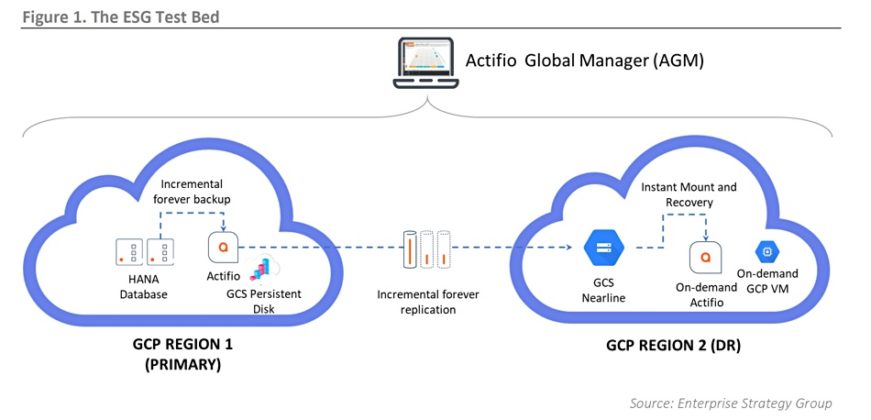 Figure 1. The ESG Test Bed

Actifio Global Manager (AGM)

Incremental forever backup

HANA Database

Actifio

GCS Persistent Disk

GCP REGION 1 (PRIMARY)

Incremental forever replication

Instant Mount and Recovery

GCS Nearline

On-demand Actifio

On-demand GCP VM

GCP REGION 2 (DR)

Source: Enterprise Strategy Group